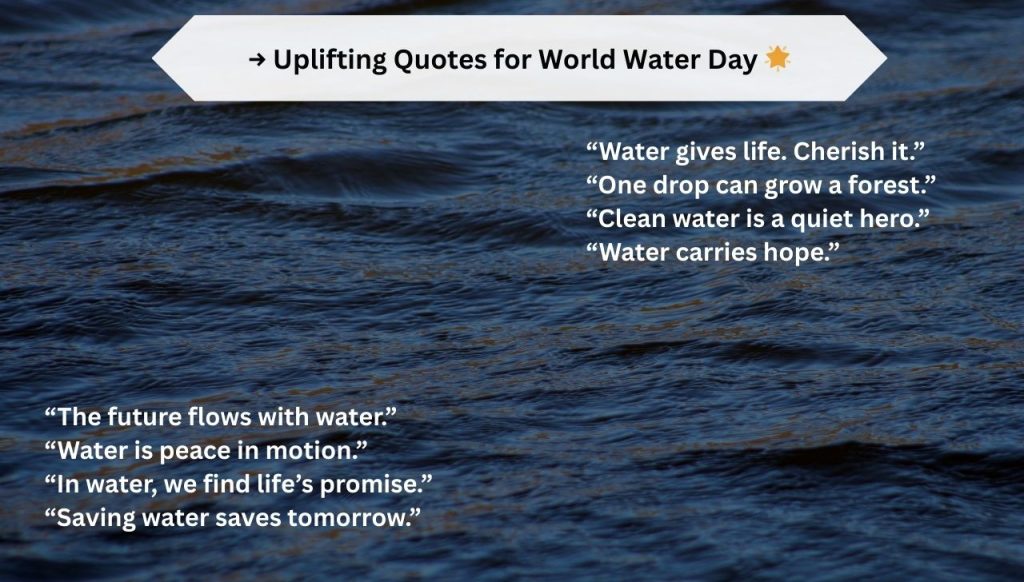 → Uplifting Quotes for World Water Day 🌟

“Water gives life. Cherish it.”
“One drop can grow a forest.”
“Clean water is a quiet hero.”
“Water carries hope.”

“The future flows with water.”
“Water is peace in motion.”
“In water, we find life’s promise.”
“Saving water saves tomorrow.”